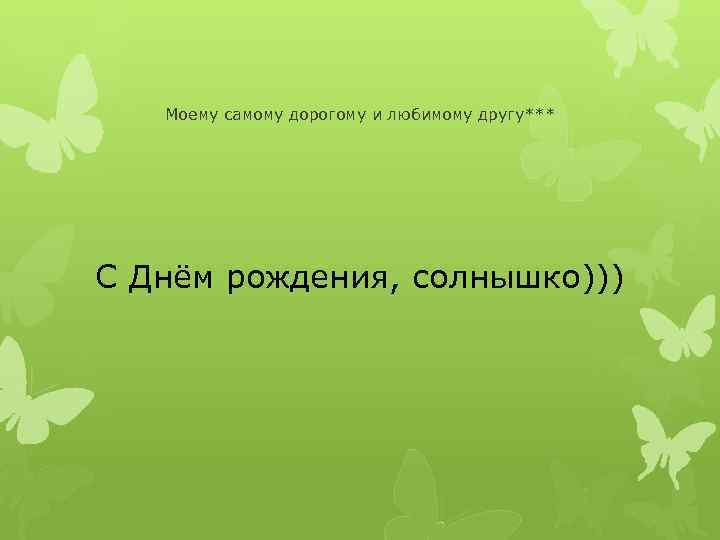 Моему самому дорогому и любимому другу***

С Днём рождения, солнышко)))